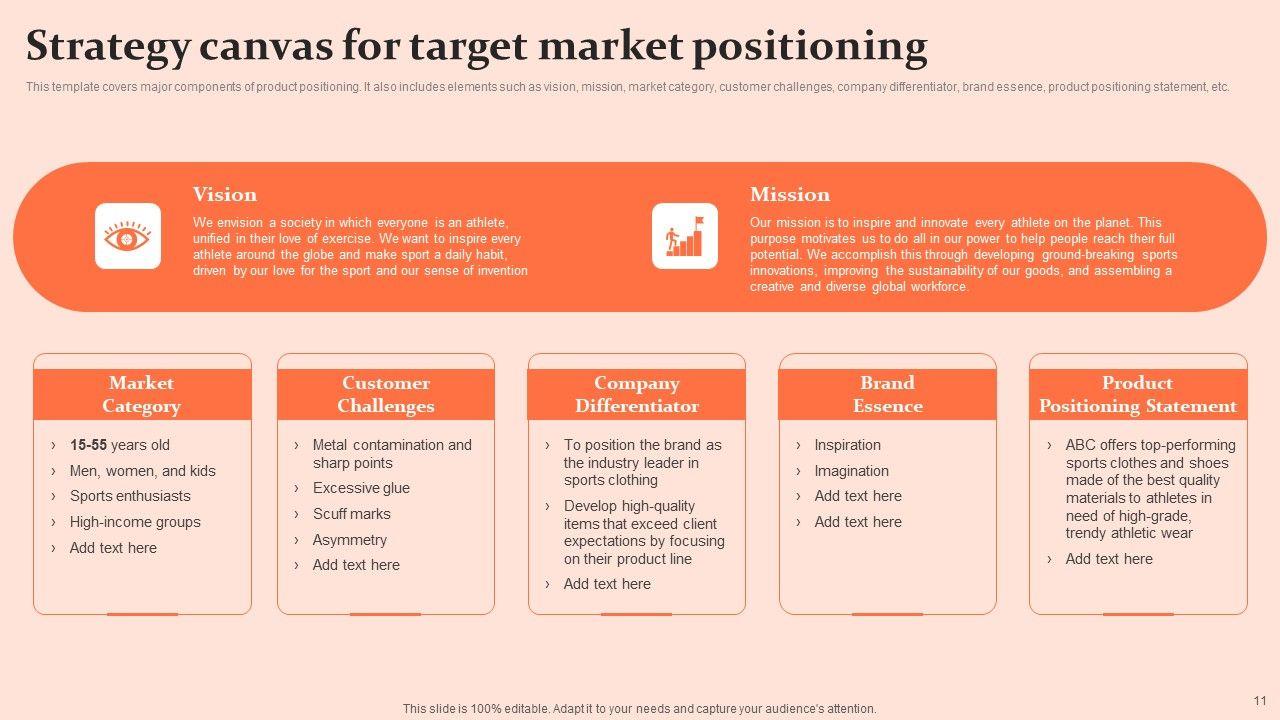 Strategy canvas for target market positioning

This template covers major components of product positioning. It also includes elements such as vision, mission, market category, customer challenges, company differentiator, brand essence, product positioning statement, etc.

Vision

We envision a society in which everyone is an athlete, unified in their love of exercise. We want to inspire every athlete around the globe and make sport a daily habit, driven by our love for the sport and our sense of invention

Mission

Our mission is to inspire and innovate every athlete on the planet. This purpose motivates us to do all in our power to help people reach their full potential. We accomplish this through developing ground-breaking sports innovations, improving the sustainability of our goods, and assembling a creative and diverse global workforce.

Market Category

› 15-55 years old
› Men, women, and kids
› Sports enthusiasts
› High-income groups
› Add text here

Customer Challenges

› Metal contamination and sharp points
› Excessive glue
› Scuff marks
› Asymmetry
› Add text here

Company Differentiator

› To position the brand as the industry leader in sports clothing
› Develop high-quality items that exceed client expectations by focusing on their product line
› Add text here

Brand Essence

› Inspiration
› Imagination
› Add text here
› Add text here

Product Positioning Statement

› ABC offers top-performing sports clothes and shoes made of the best quality materials to athletes in need of high-grade, trendy athletic wear
› Add text here

This slide is 100% editable. Adapt it to your needs and capture your audience's attention.

11